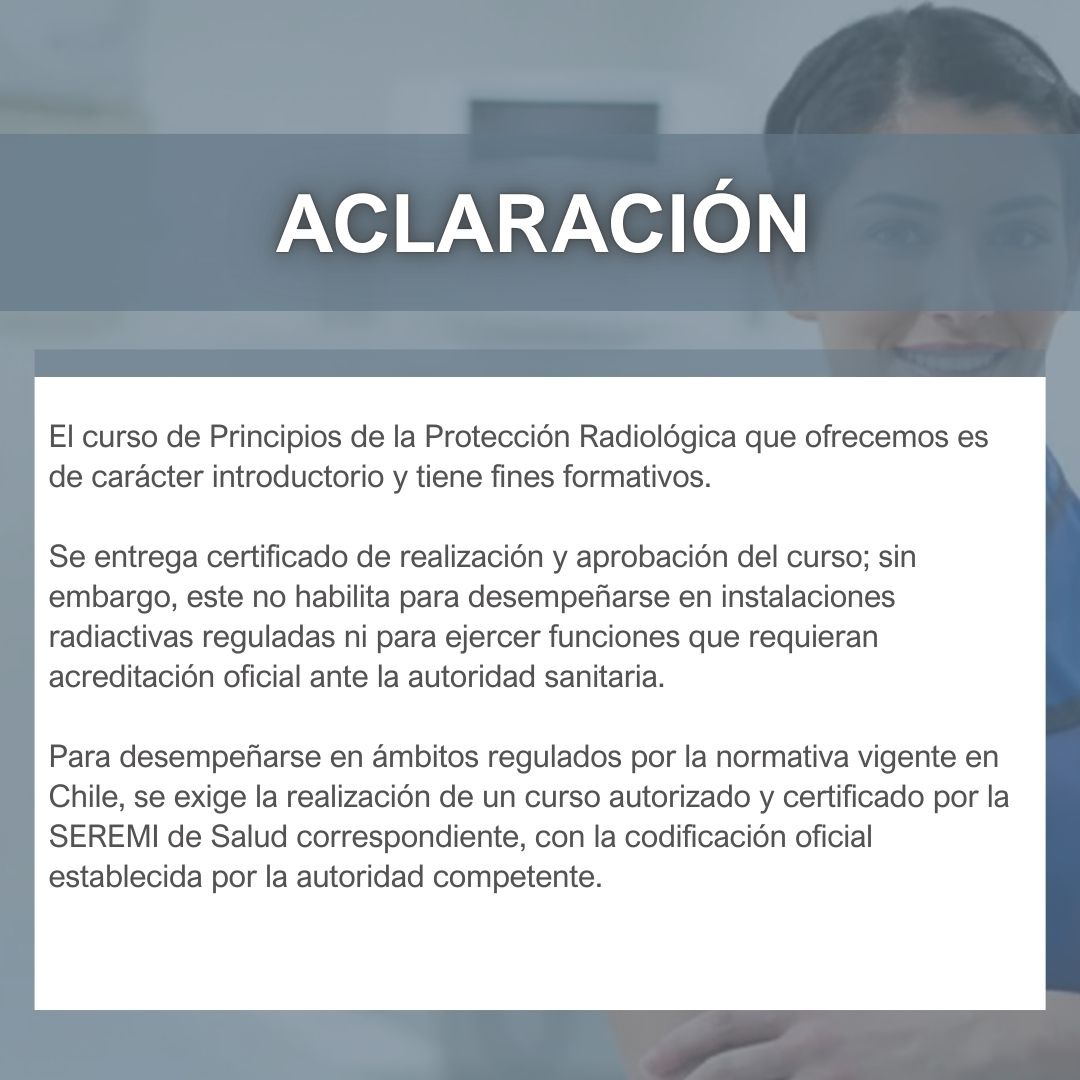 ACLARACIÓN

El curso de Principios de la Protección Radiológica que ofrecemos es de carácter introductorio y tiene fines formativos.

Se entrega certificado de realización y aprobación del curso; sin embargo, este no habilita para desempeñarse en instalaciones radiactivas reguladas ni para ejercer funciones que requieran acreditación oficial ante la autoridad sanitaria.

Para desempeñarse en ámbitos regulados por la normativa vigente en Chile, se exige la realización de un curso autorizado y certificado por la SEREMI de Salud correspondiente, con la codificación oficial establecida por la autoridad competente.